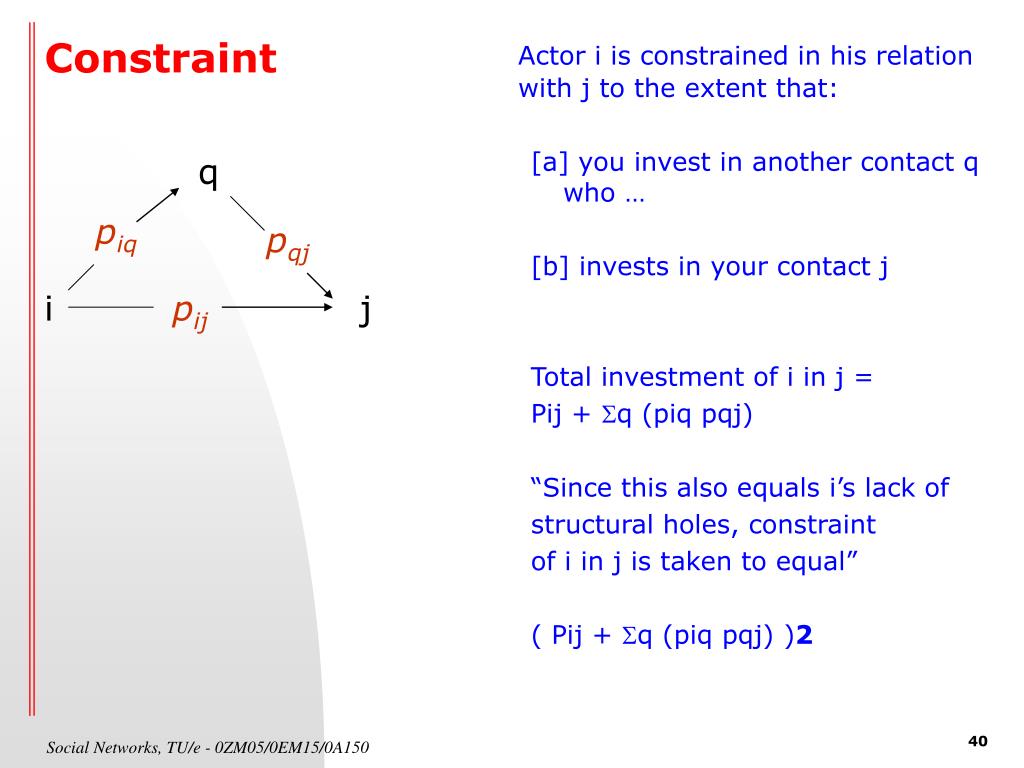 Constraint

q

$p_{iq}$

$p_{qj}$

i

$p_{ij}$

j

Actor i is constrained in his relation with j to the extent that:

[a] you invest in another contact q who …

[b] invests in your contact j

Total investment of i in j = Pij + $\Sigma$q (piq pqj)

“Since this also equals i’s lack of structural holes, constraint of i in j is taken to equal”

( Pij + $\Sigma$q (piq pqj) )**2**

Social Networks, TU/e - 0ZM05/0EM15/0A150

40